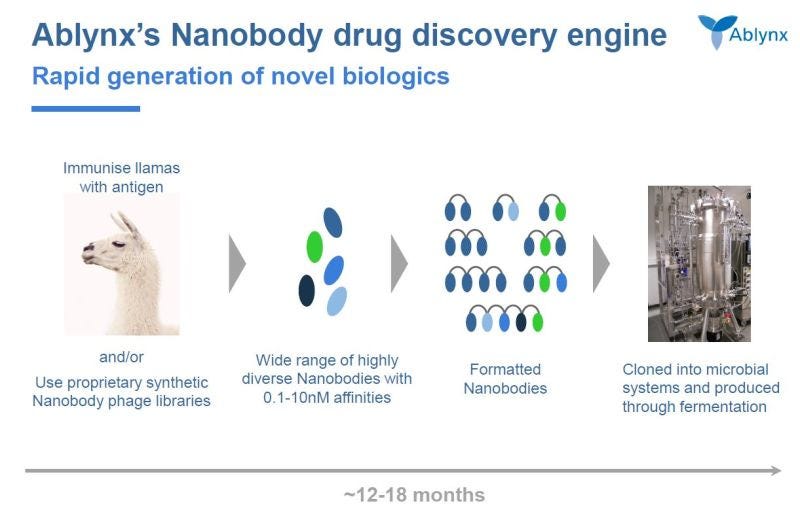 Ablynx's Nanobody drug discovery engine

Ablynx

Rapid generation of novel biologics

Immunise llamas with antigen

and/or

Use proprietary synthetic Nanobody phage libraries

Wide range of highly diverse Nanobodies with 0.1-10nM affinities

Formatted Nanobodies

Cloned into microbial systems and produced through fermentation

~12-18 months